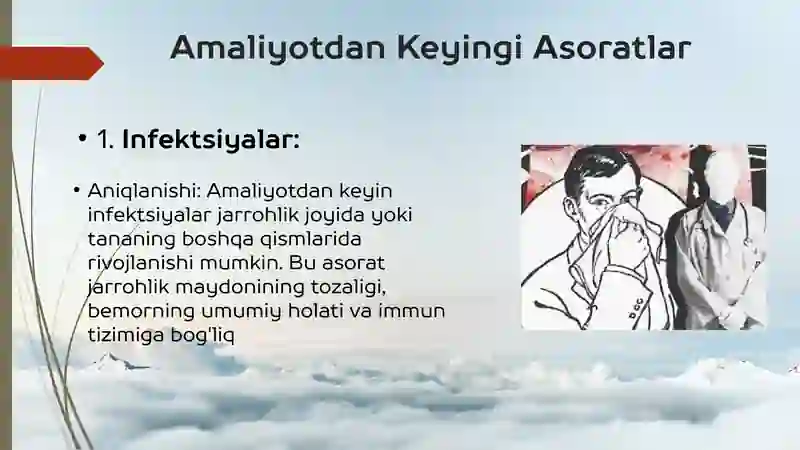 Amaliyotdan Keyingi Asoratlar

• 1. Infektsiyalar:

• Aniqlanishi: Amaliyotdan keyin infektsiyalar jarrohlik joyida yoki tananing boshqa qismlarida rivojlanishi mumkin. Bu asorat jarrohlik maydonining tozaligi, bemorning umumiy holati va immun tizimiga bog'liq